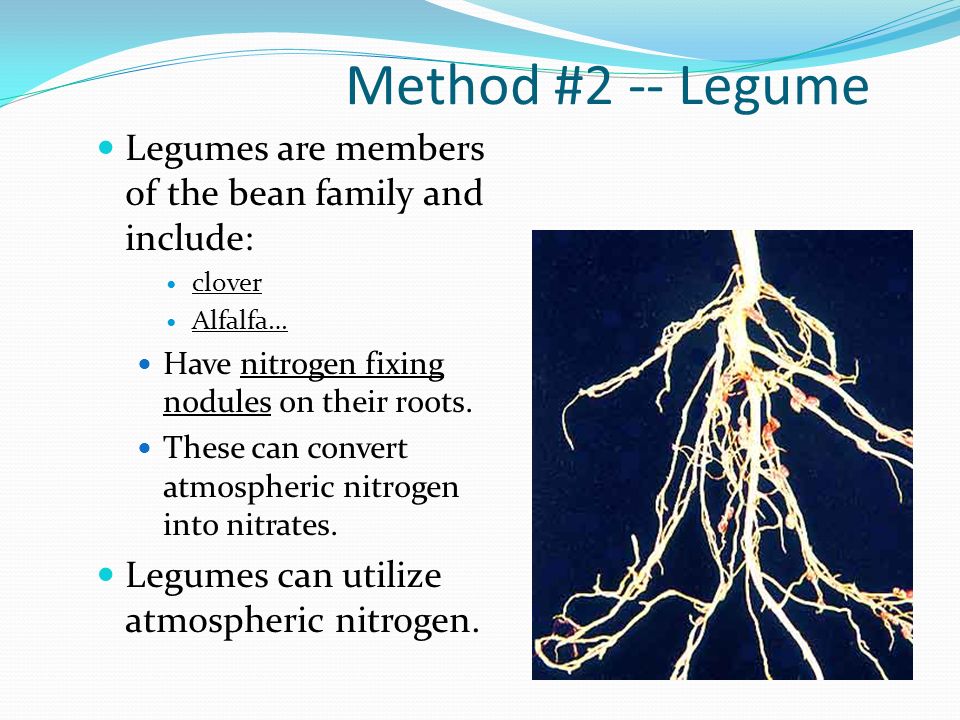 Method #2 -- Legume

Legumes are members of the bean family and include:

clover

Alfalfa…

Have nitrogen fixing nodules on their roots.

These can convert atmospheric nitrogen into nitrates.

Legumes can utilize atmospheric nitrogen.